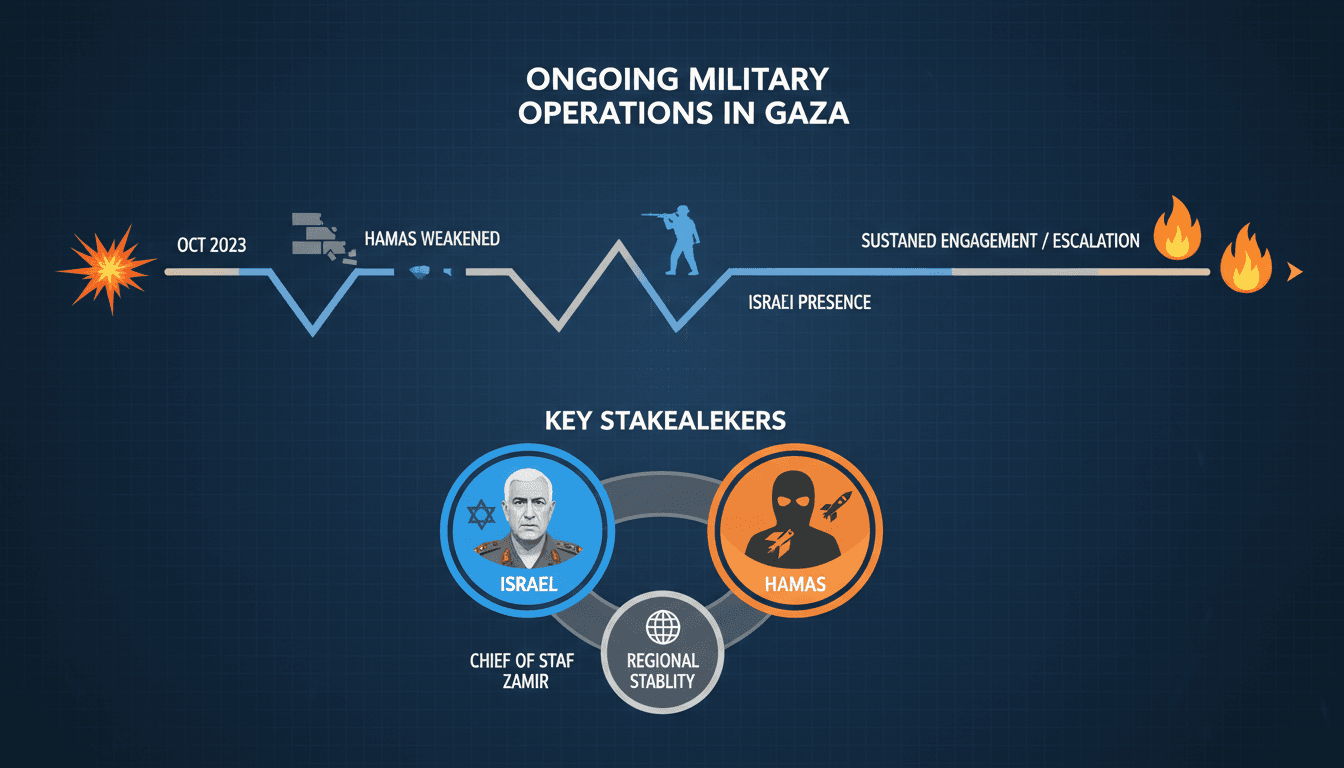 ONGOING MILITARY OPERATIONS IN GAZA

OCT 2023

HAMAS WEAKENED

SUSTANED ENGAGEMENT / ESCALATION

ISRAEI PRESENCE

KEY STAKEALEKERS

ISRAEL

HAMAS

CHIEF OF STAF ZAMIR

REGIONAL STABLITY